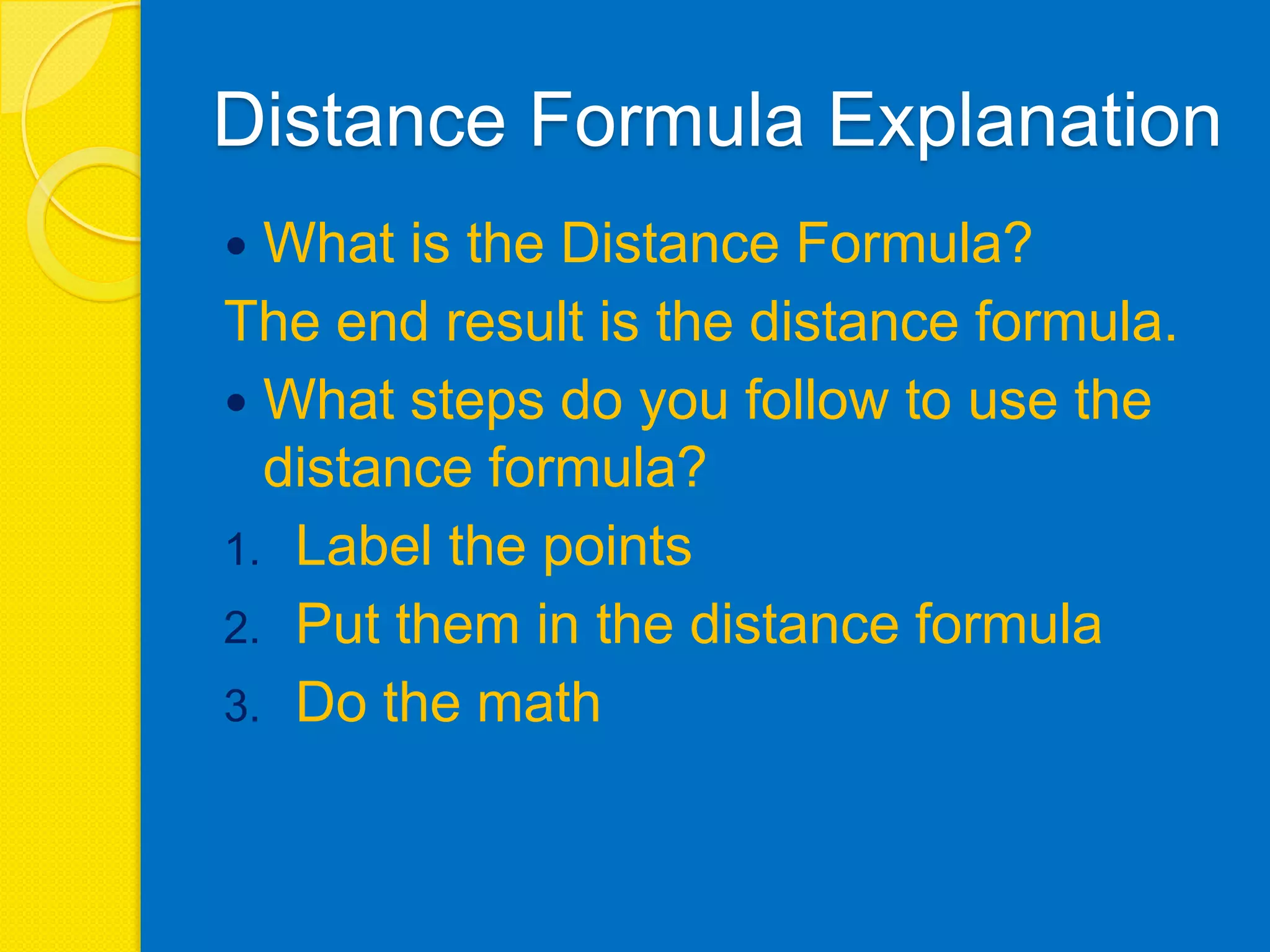 Distance Formula Explanation

• What is the Distance Formula?

The end result is the distance formula.

• What steps do you follow to use the distance formula?

1. Label the points
2. Put them in the distance formula
3. Do the math